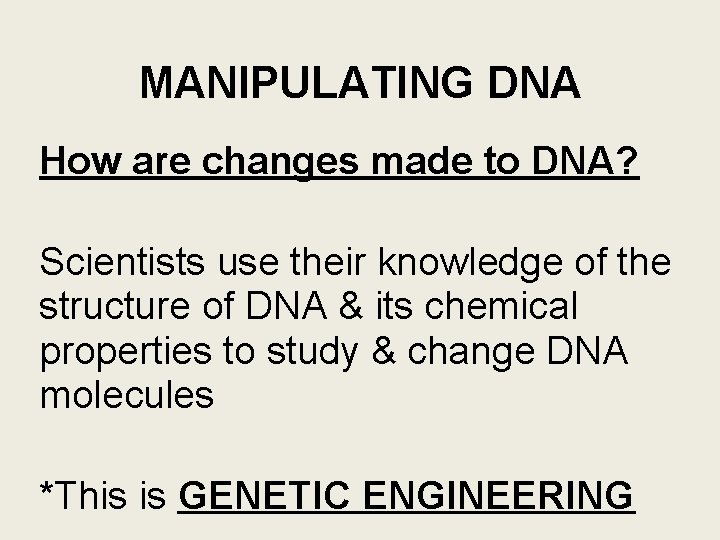 MANIPULATING DNA

How are changes made to DNA?

Scientists use their knowledge of the structure of DNA & its chemical properties to study & change DNA molecules

*This is GENETIC ENGINEERING